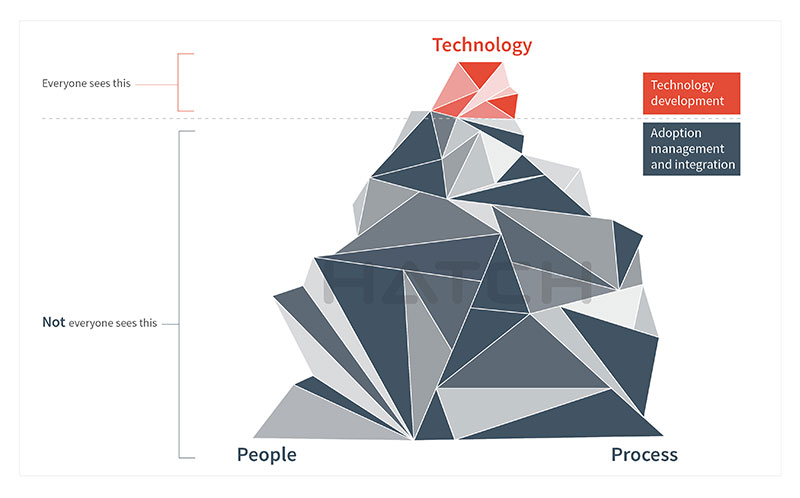 Technology

Everyone sees this

Technology development

Adoption management and integration

HATCH

Not everyone sees this

People

Process